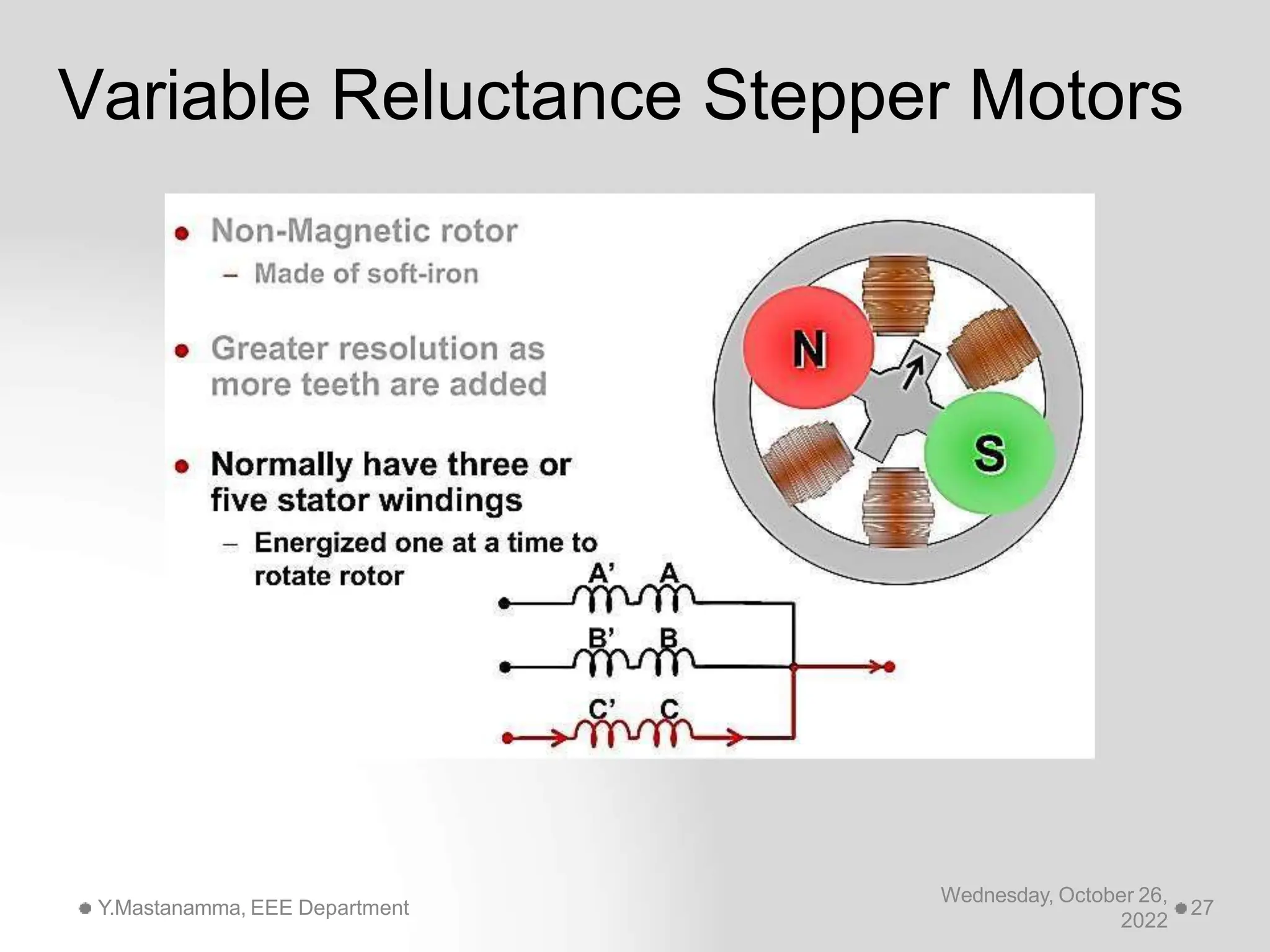 Variable Reluctance Stepper Motors

• Non-Magnetic rotor
– Made of soft-iron

• Greater resolution as more teeth are added

• Normally have three or five stator windings
– Energized one at a time to rotate rotor

N

S

A'
A
B'
B
C'
C

Y.Mastanamma, EEE Department

Wednesday, October 26, 2022

27